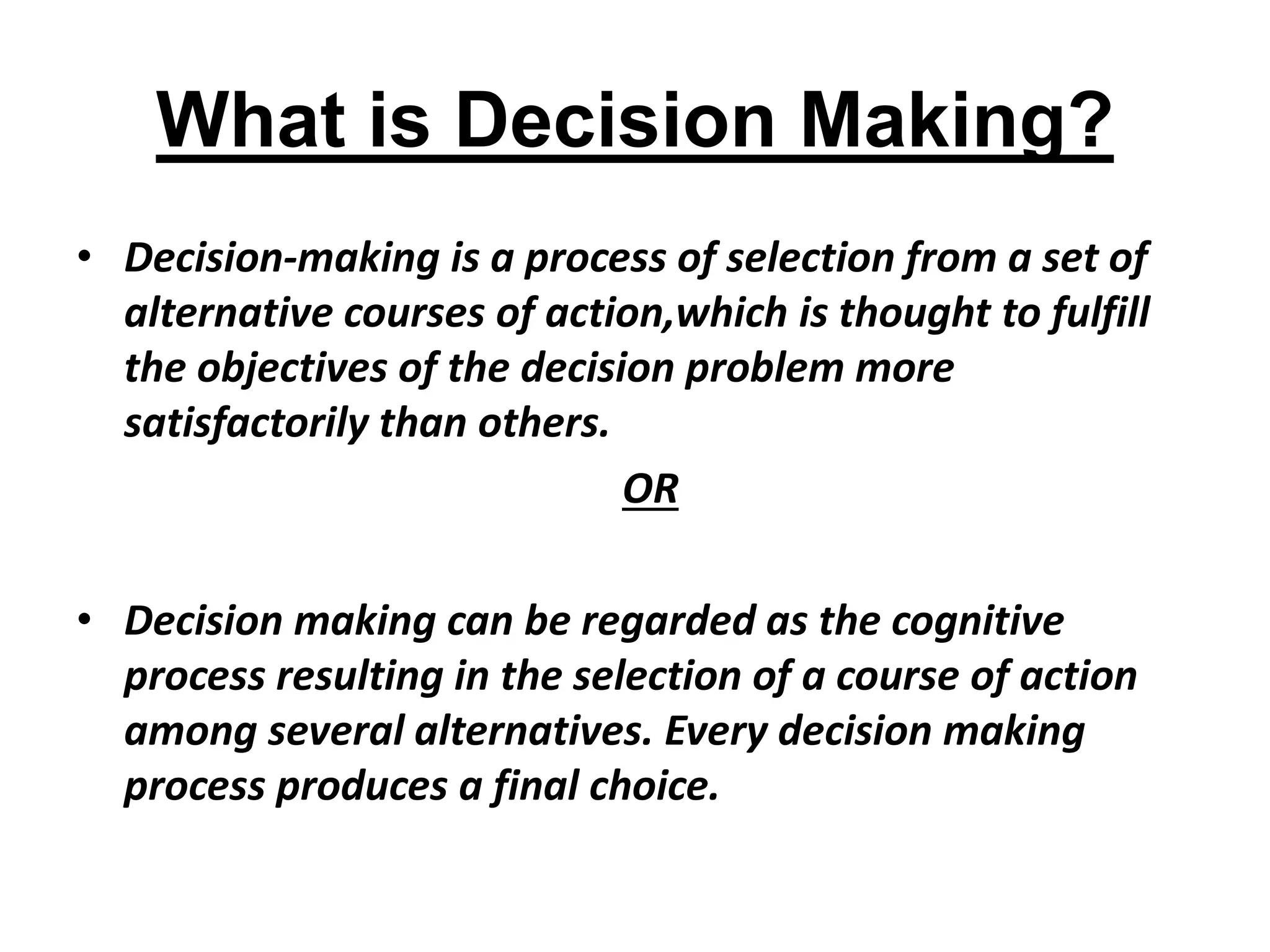 What is Decision Making?

• Decision-making is a process of selection from a set of alternative courses of action,which is thought to fulfill the objectives of the decision problem more satisfactorily than others.

OR

• Decision making can be regarded as the cognitive process resulting in the selection of a course of action among several alternatives. Every decision making process produces a final choice.